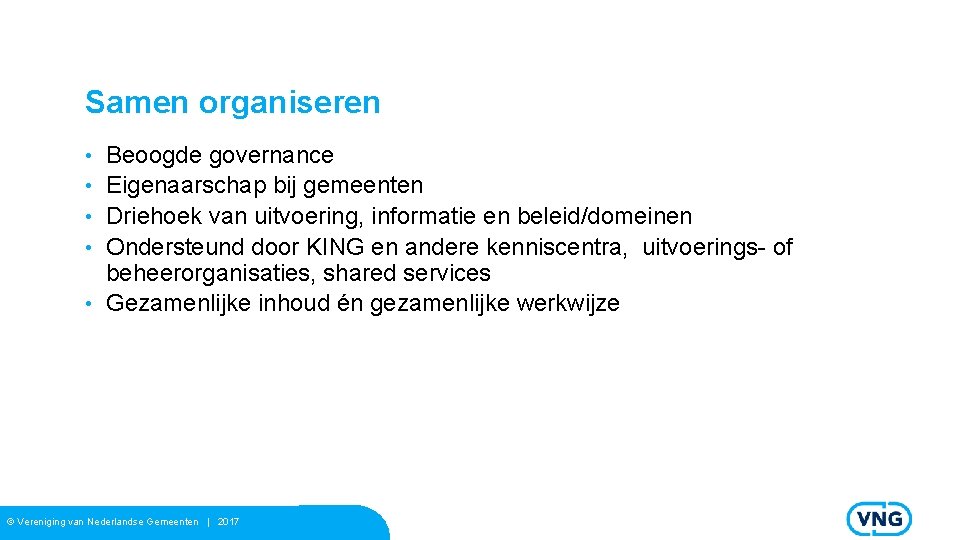 Samen organiseren

• Beoogde governance
• Eigenaarschap bij gemeenten
• Driehoek van uitvoering, informatie en beleid/domeinen
• Ondersteund door KING en andere kenniscentra, uitvoerings- of beheerorganisaties, shared services
• Gezamenlijke inhoud én gezamenlijke werkwijze

© Vereniging van Nederlandse Gemeenten | 2017

VNG